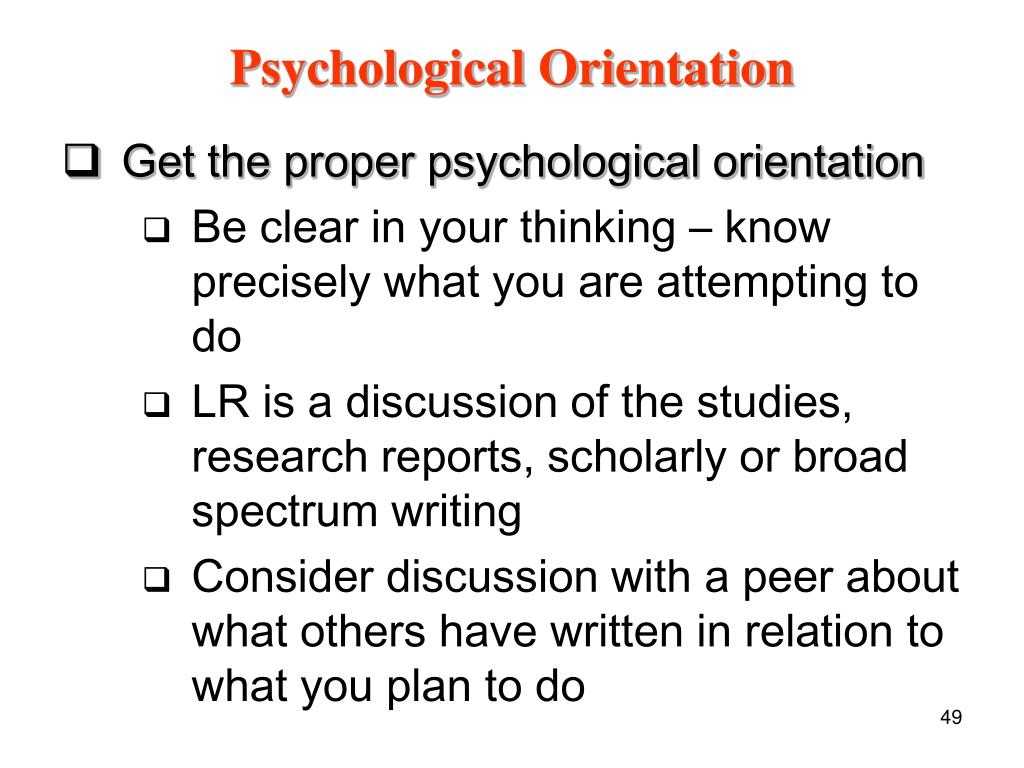 Psychological Orientation

❑ Get the proper psychological orientation

❑ Be clear in your thinking – know precisely what you are attempting to do

❑ LR is a discussion of the studies, research reports, scholarly or broad spectrum writing

❑ Consider discussion with a peer about what others have written in relation to what you plan to do

49